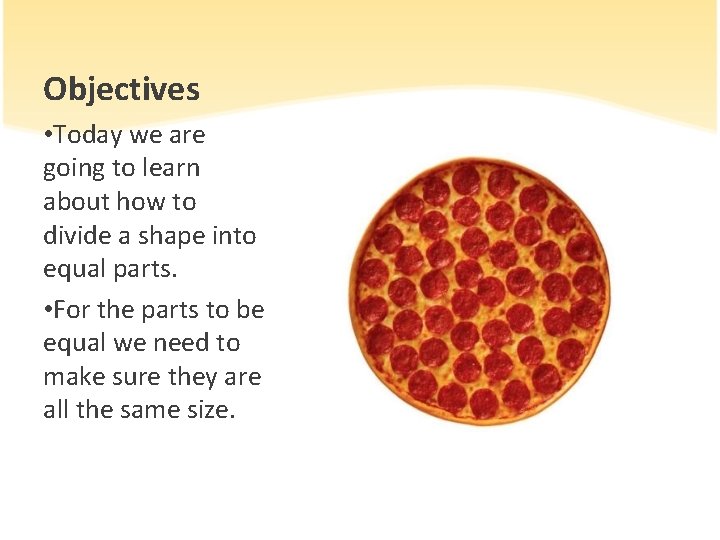 Objectives

•Today we are going to learn about how to divide a shape into equal parts.

•For the parts to be equal we need to make sure they are all the same size.